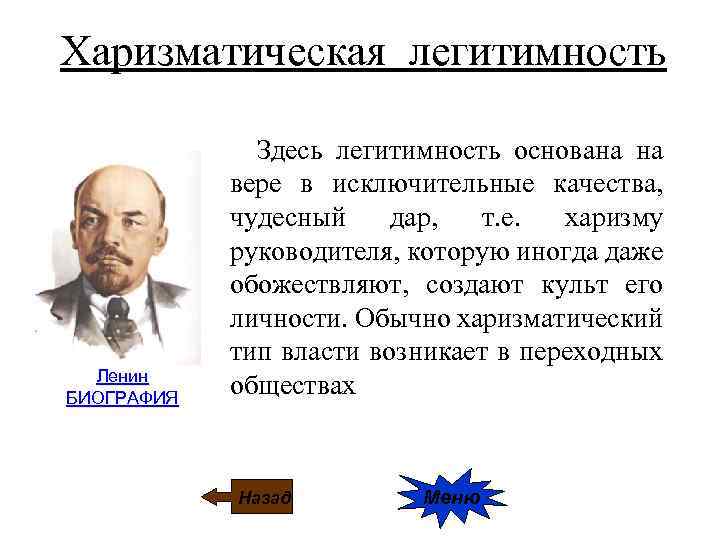 Харизматическая легитимность

Здесь легитимность основана на вере в исключительные качества, чудесный дар, т.е. харизму руководителя, которую иногда даже обожествляют, создают культ его личности. Обычно харизматический тип власти возникает в переходных обществах

Ленин
БИОГРАФИЯ

Назад

Меню